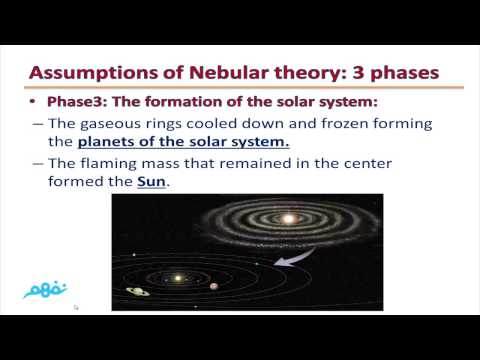 Assumptions of Nebular theory: 3 phases

• Phase3: The formation of the solar system:

– The gaseous rings cooled down and frozen forming the planets of the solar system.

– The flaming mass that remained in the center formed the Sun.

نفهم